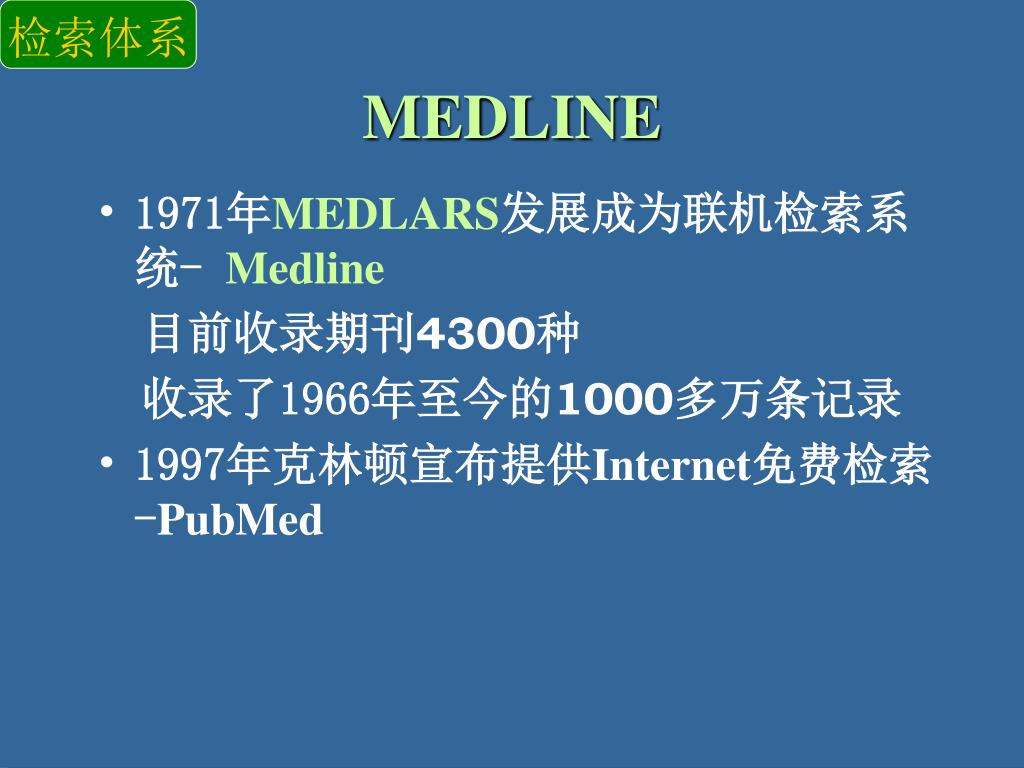 检索体系

MEDLINE

• 1971年MEDLARS发展成为联机检索系统- Medline

目前收录期刊4300种

收录了1966年至今的1000多万条记录

• 1997年克林顿宣布提供Internet免费检索-PubMed